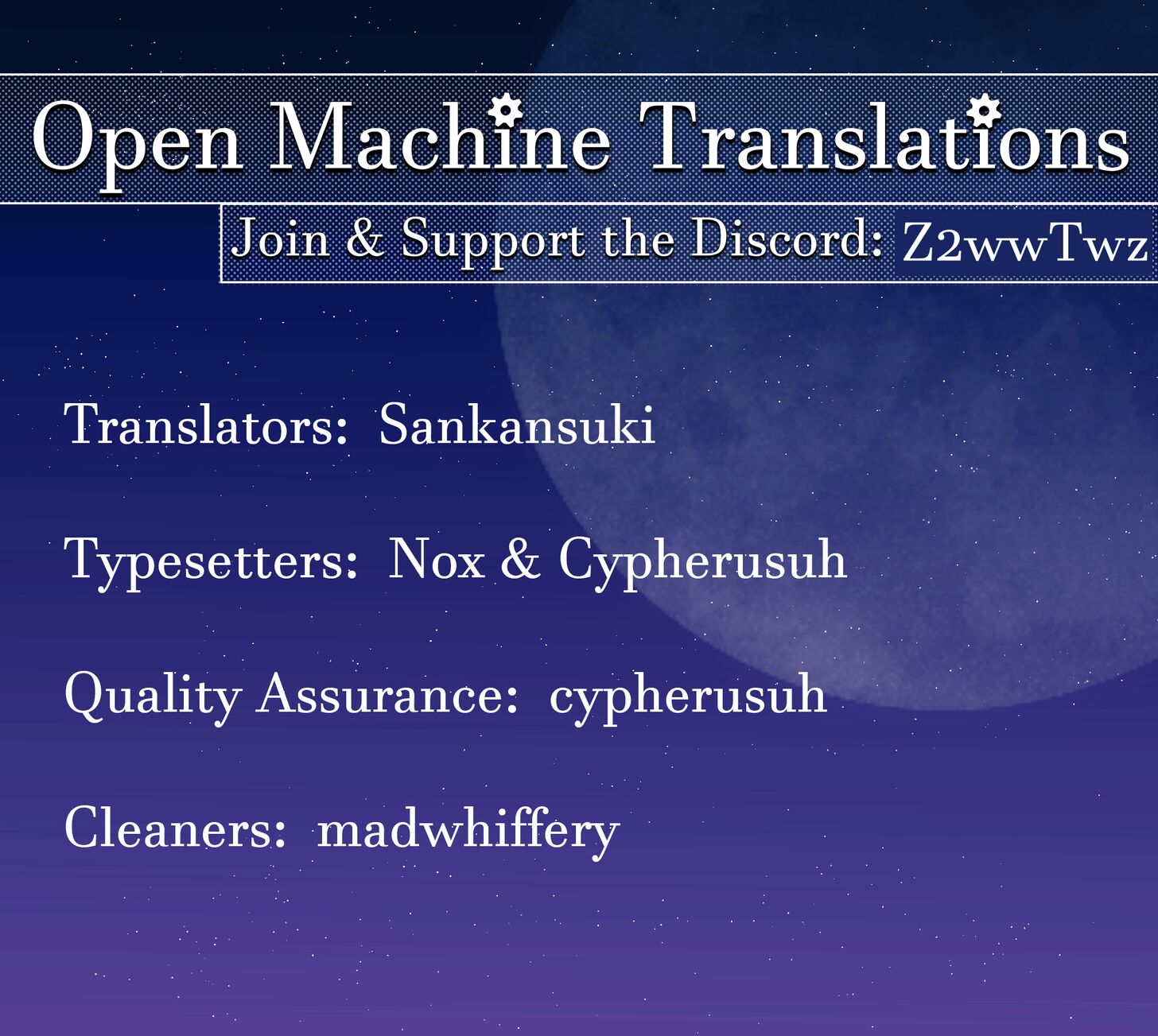 Open Machine Translations

Join & Support the Discord: Z2wwTwz

Translators: Sankansuki

Typesetters: Nox & Cypherusuh

Quality Assurance: cypherusuh

Cleaners: madwhiffery